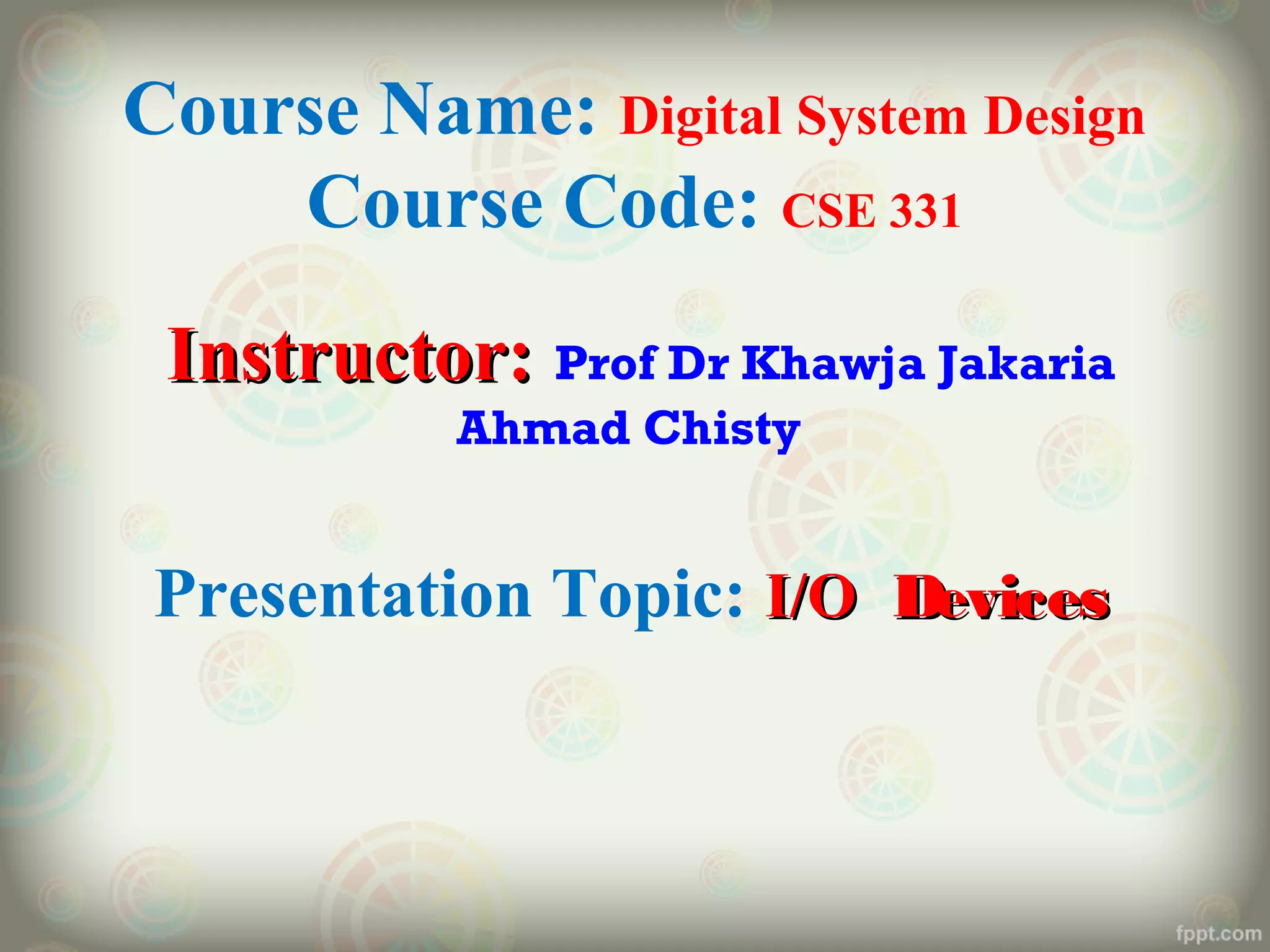 Course Name: Digital System Design
Course Code: CSE 331

Instructor: Prof Dr Khawja Jakaria Ahmad Chisty

Presentation Topic: I/O Devices

fppt.com